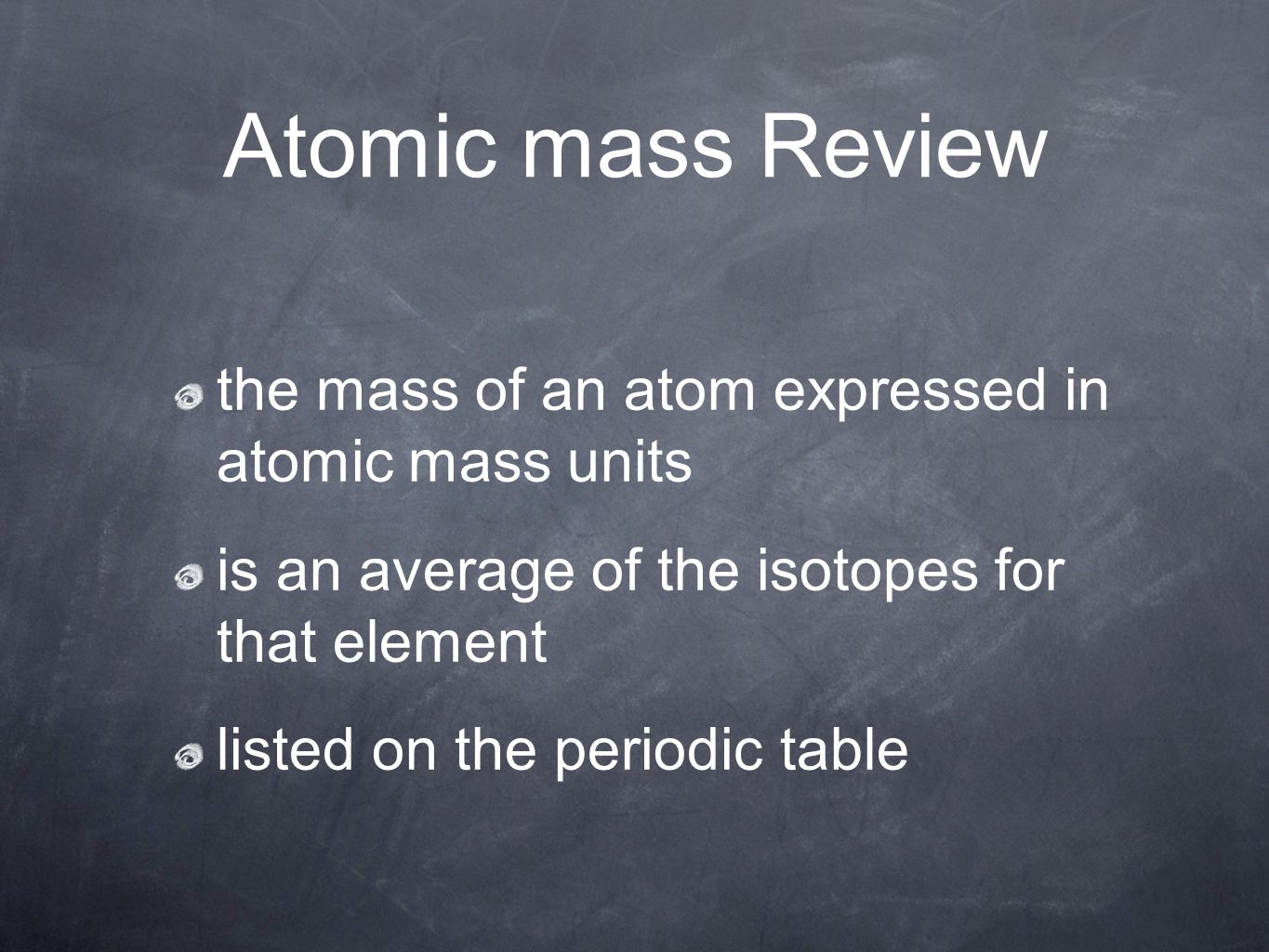 Atomic mass Review

the mass of an atom expressed in atomic mass units

is an average of the isotopes for that element

listed on the periodic table